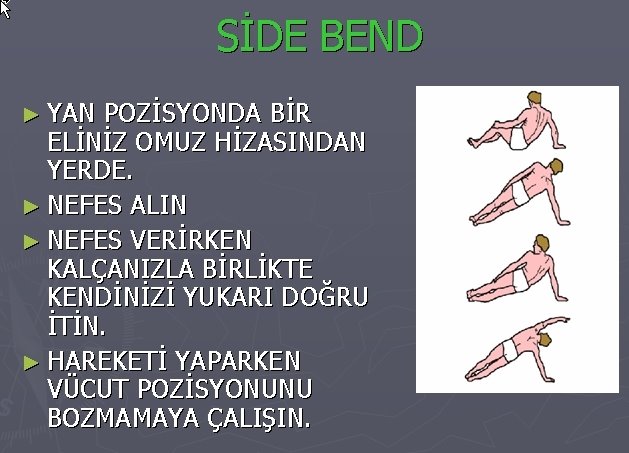 SİDE BEND

► YAN POZİSYONDA BİR ELİNİZ OMUZ HİZASINDAN YERDE.

► NEFES ALIN

► NEFES VERİRKEN KALÇANIZLA BİRLİKTE KENDİNİZİ YUKARI DOĞRU İTİN.

► HAREKETİ YAPARKEN VÜCUT POZİSYONUNU BOZMAMAYA ÇALIŞIN.